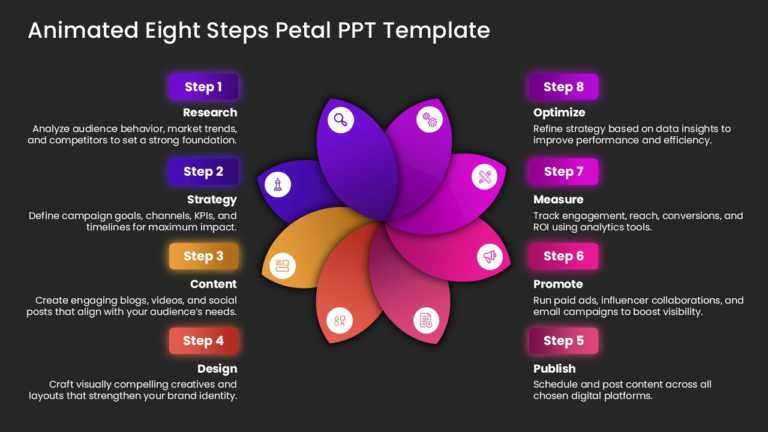 Animated Eight Steps Petal PPT Template

Step 1
Research
Analyze audience behavior, market trends, and competitors to set a strong foundation.

Step 2
Strategy
Define campaign goals, channels, KPIs, and timelines for maximum impact.

Step 3
Content
Create engaging blogs, videos, and social posts that align with your audience's needs.

Step 4
Design
Craft visually compelling creatives and layouts that strengthen your brand identity.

Step 8
Optimize
Refine strategy based on data insights to improve performance and efficiency.

Step 7
Measure
Track engagement, reach, conversions, and ROI using analytics tools.

Step 6
Promote
Run paid ads, influencer collaborations, and email campaigns to boost visibility.

Step 5
Publish
Schedule and post content across all chosen digital platforms.